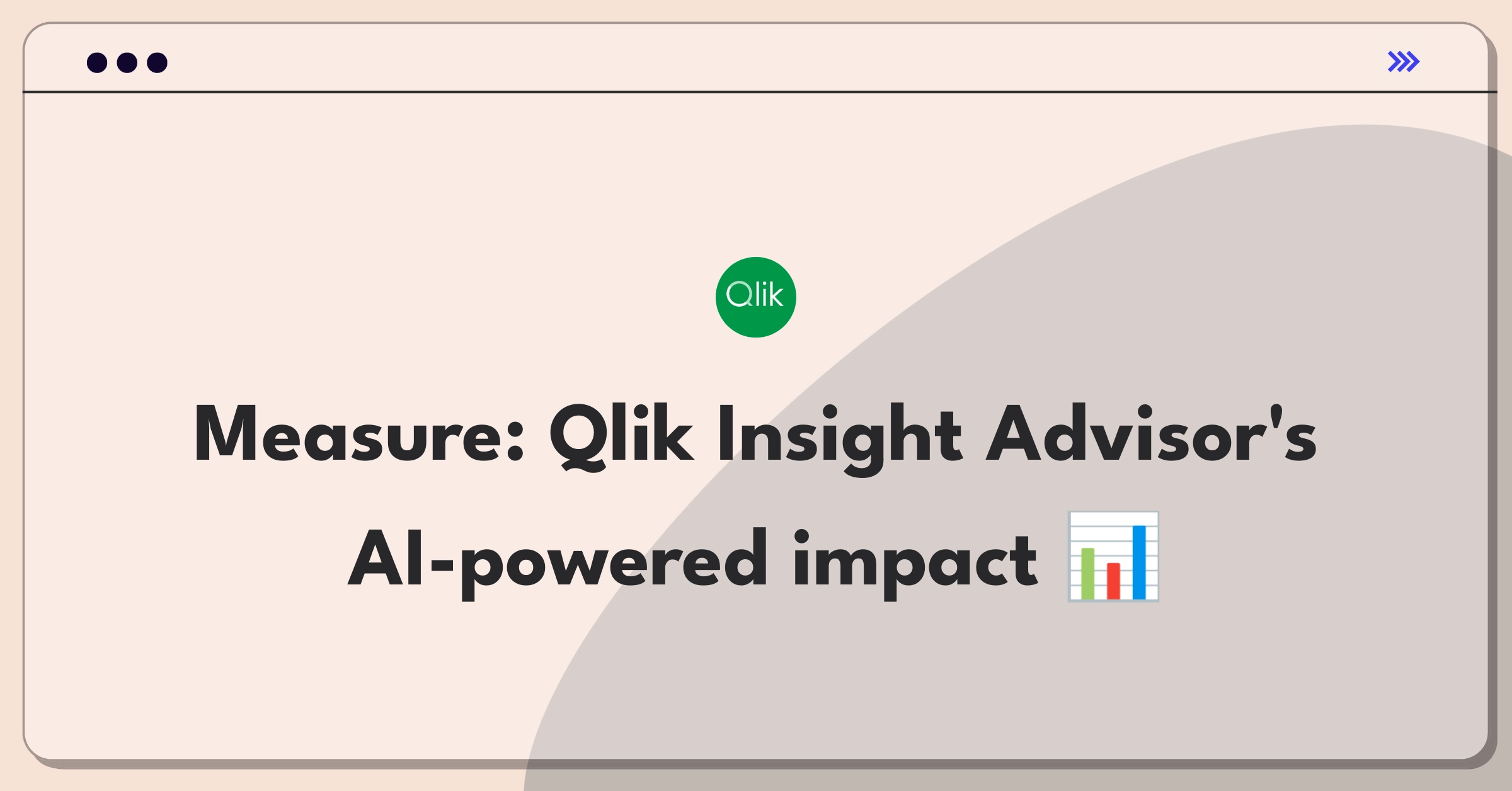 Qlik

Measure: Qlik Insight Advisor's AI-powered impact 📊